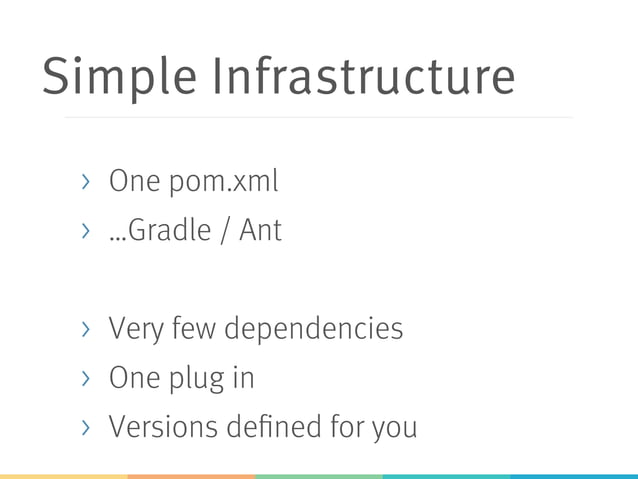 Simple Infrastructure

› One pom.xml
› ...Gradle / Ant

› Very few dependencies
› One plug in
› Versions defined for you